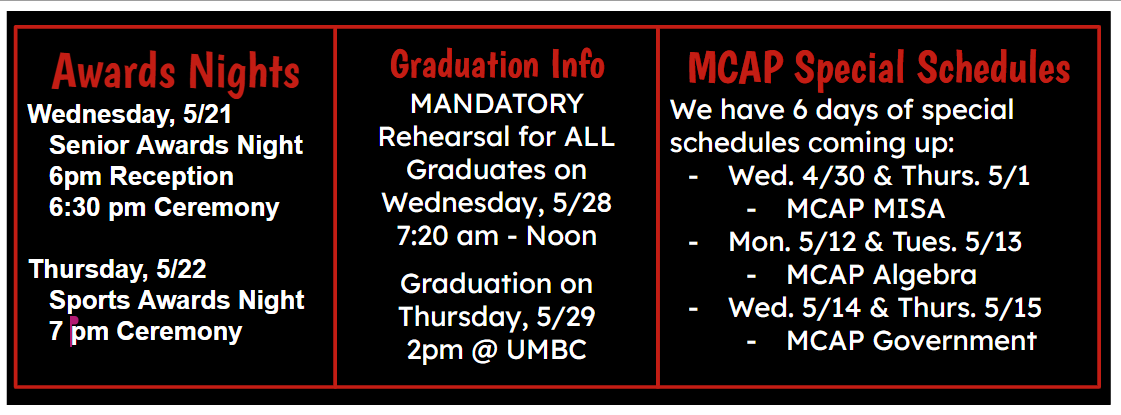 Awards Nights
Wednesday, 5/21
Senior Awards Night
6pm Reception
6:30 pm Ceremony

Thursday, 5/22
Sports Awards Night
7 pm Ceremony

Graduation Info
MANDATORY Rehearsal for ALL Graduates on Wednesday, 5/28 7:20 am - Noon

Graduation on Thursday, 5/29 2pm @ UMBC

MCAP Special Schedules
We have 6 days of special schedules coming up:
- Wed. 4/30 & Thurs. 5/1
  - MCAP MISA
- Mon. 5/12 & Tues. 5/13
  - MCAP Algebra
- Wed. 5/14 & Thurs. 5/15
  - MCAP Government